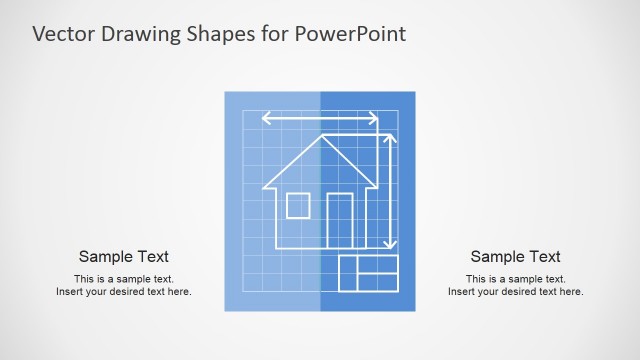 Vector Drawing Shapes for PowerPoint

Sample Text

This is a sample text. Insert your desired text here.

Sample Text

This is a sample text. Insert your desired text here.